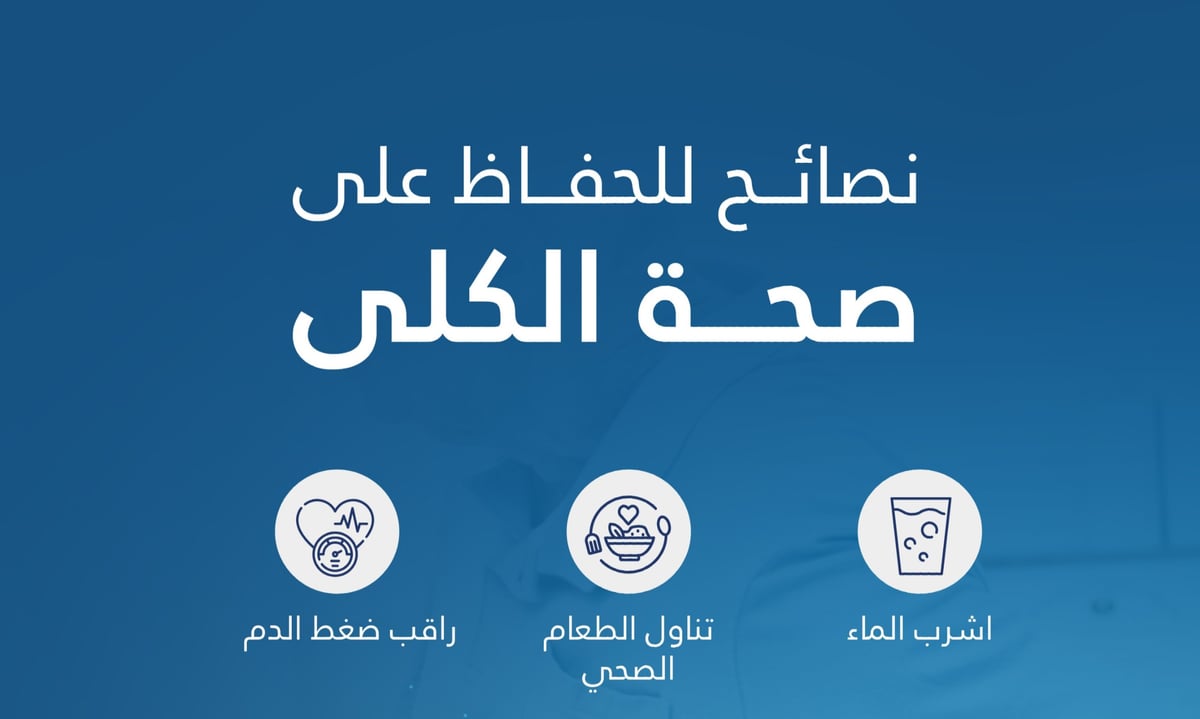 نصائح للحفاظ على
صحة الكلى

اشرب الماء

تناول الطعام الصحي

راقب ضغط الدم